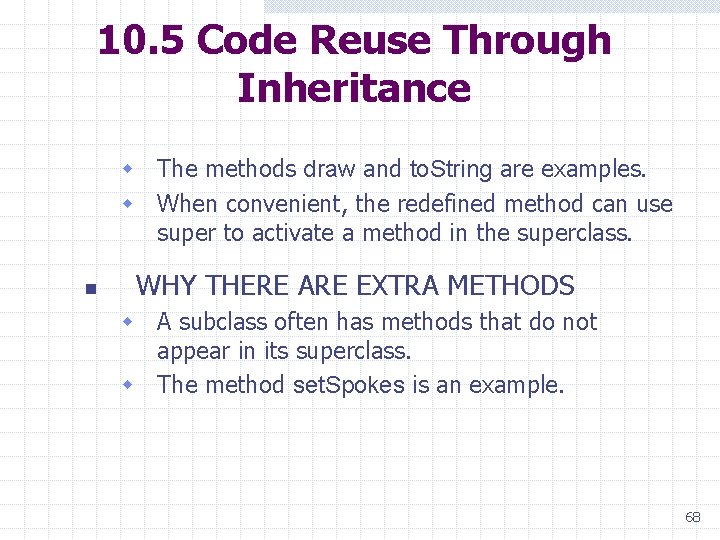 10.5 Code Reuse Through Inheritance

The methods draw and toString are examples.

When convenient, the redefined method can use super to activate a method in the superclass.

WHY THERE ARE EXTRA METHODS

A subclass often has methods that do not appear in its superclass.

The method setSpokes is an example.

68